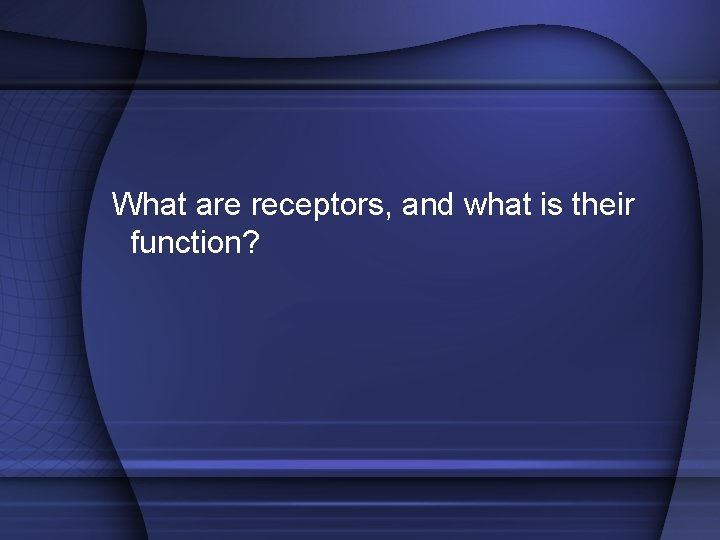 What are receptors, and what is their function?